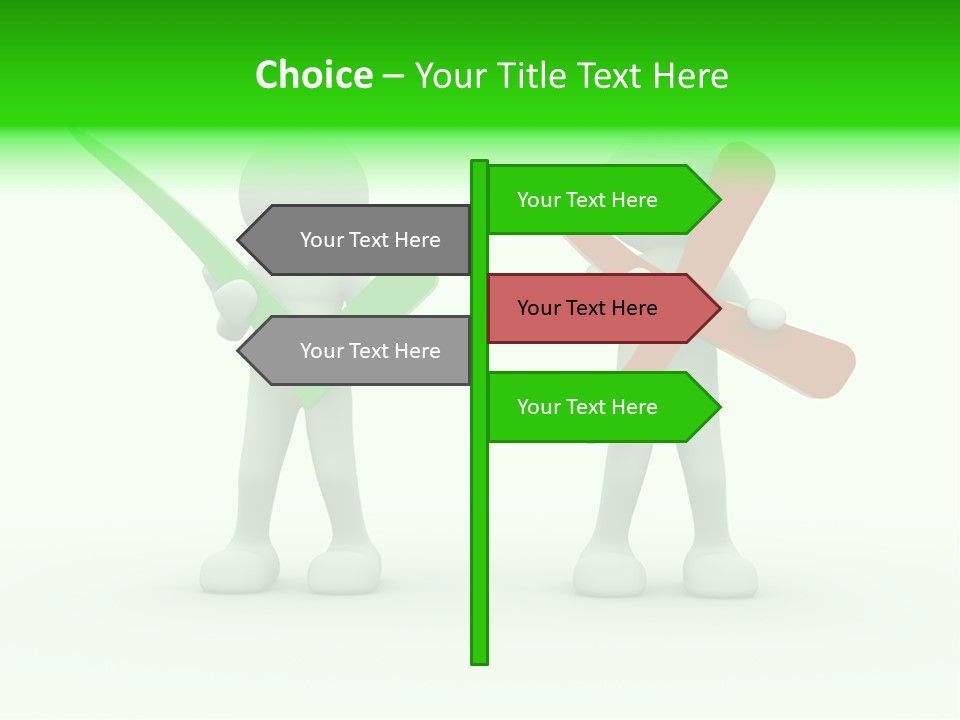 Choice – Your Title Text Here

Your Text Here

Your Text Here

Your Text Here

Your Text Here

Your Text Here